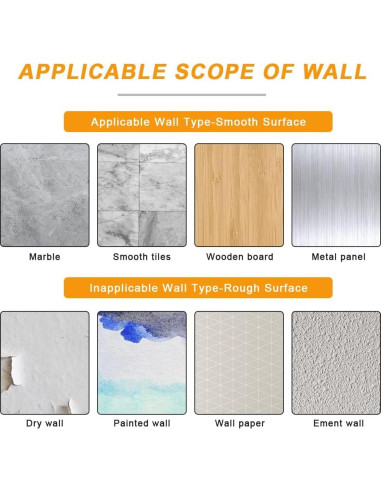 APPLICABLE SCOPE OF WALL

Applicable Wall Type-Smooth Surface

Marble

Smooth tiles

Wooden board

Metal panel

Inapplicable Wall Type-Rough Surface

Dry wall

Painted wall

Wall paper

Ement wall